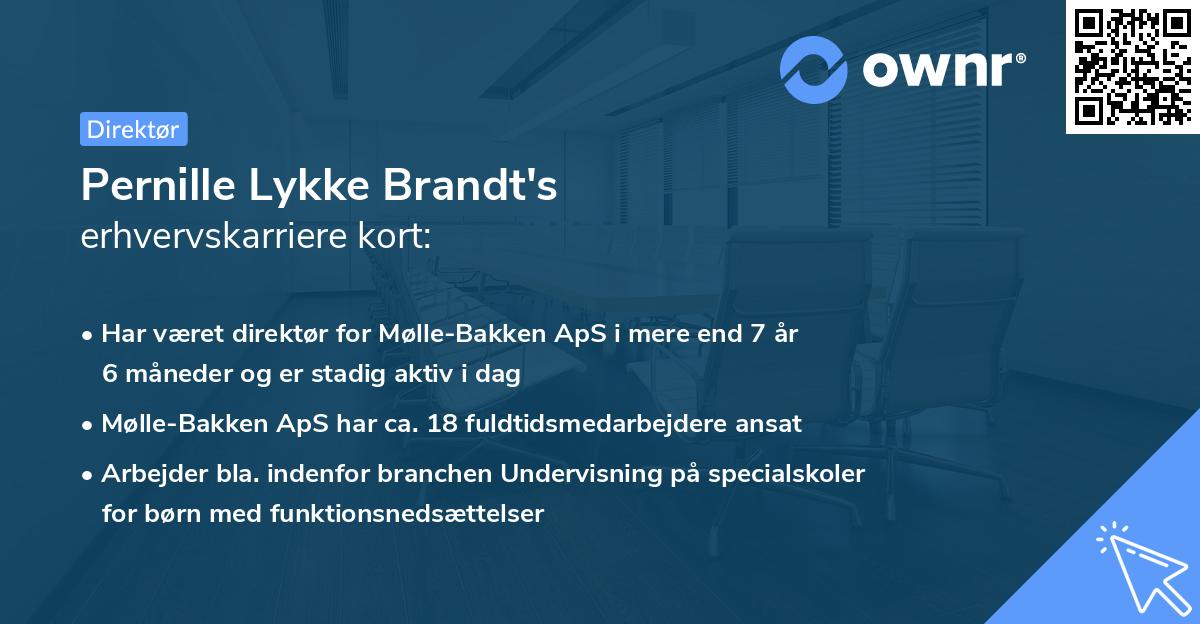 ownr®

Direktør

Pernille Lykke Brandt's
erhvervskarriere kort:

• Har været direktør for Mølle-Bakken ApS i mere end 7 år 6 måneder og er stadig aktiv i dag
• Mølle-Bakken ApS har ca. 18 fuldtidsmedarbejdere ansat
• Arbejder bla. indenfor branchen Undervisning på specialskoler for børn med funktionsnedsættelser